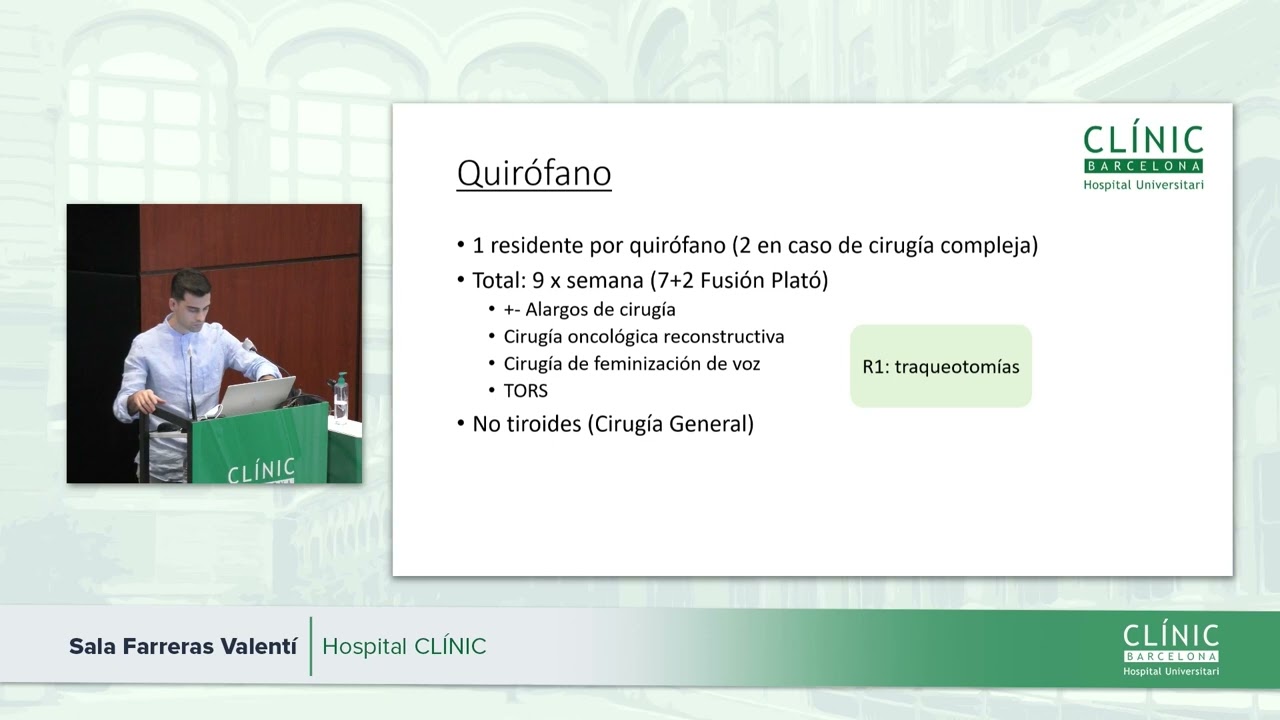 CLÍNIC
BARCELONA
Hospital Universitari

Quirófano

• 1 residente por quirófano (2 en caso de cirugía compleja)
• Total: 9 x semana (7+2 Fusión Plató)
  • +- Alargos de cirugía
  • Cirugía oncológica reconstructiva
  • Cirugía de feminización de voz
  • TORS
• No tiroides (Cirugía General)

R1: traqueotomías

CLÍNIC

Sala Farreras Valentí | Hospital CLÍNIC

CLÍNIC
BARCELONA
Hospital Universitari